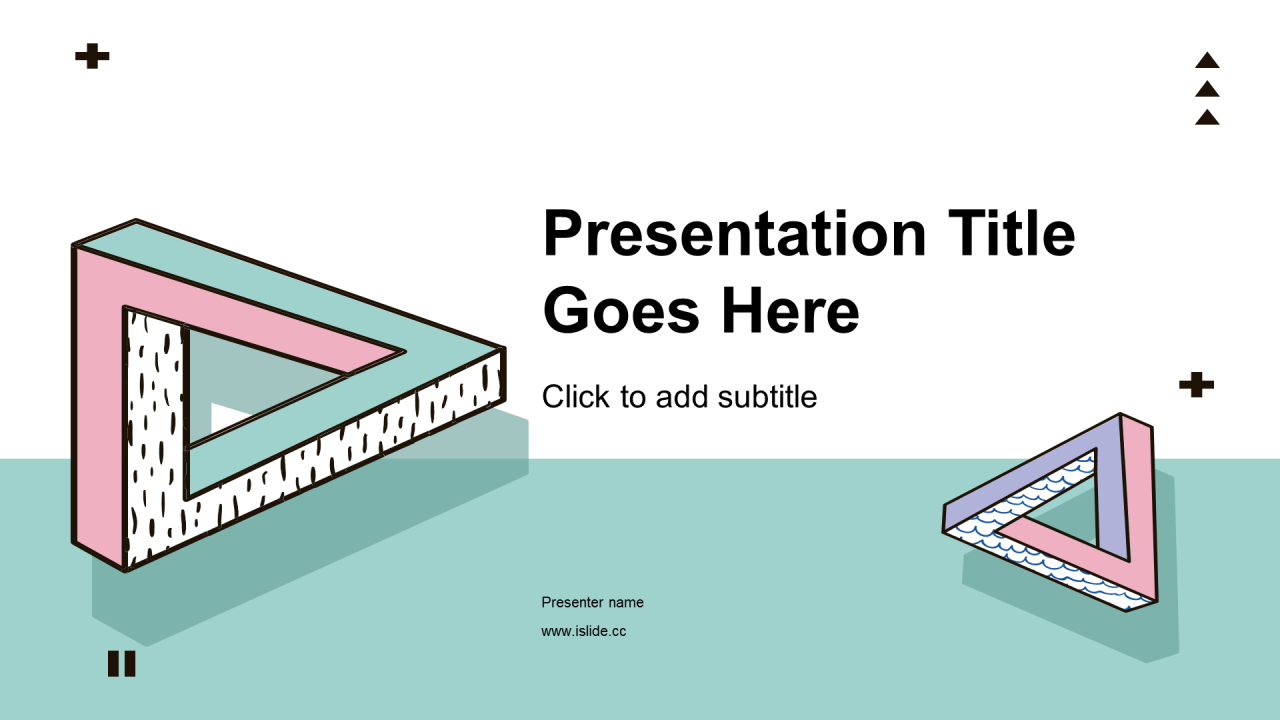 Presentation Title Goes Here

Click to add subtitle

Presenter name

www.islide.cc